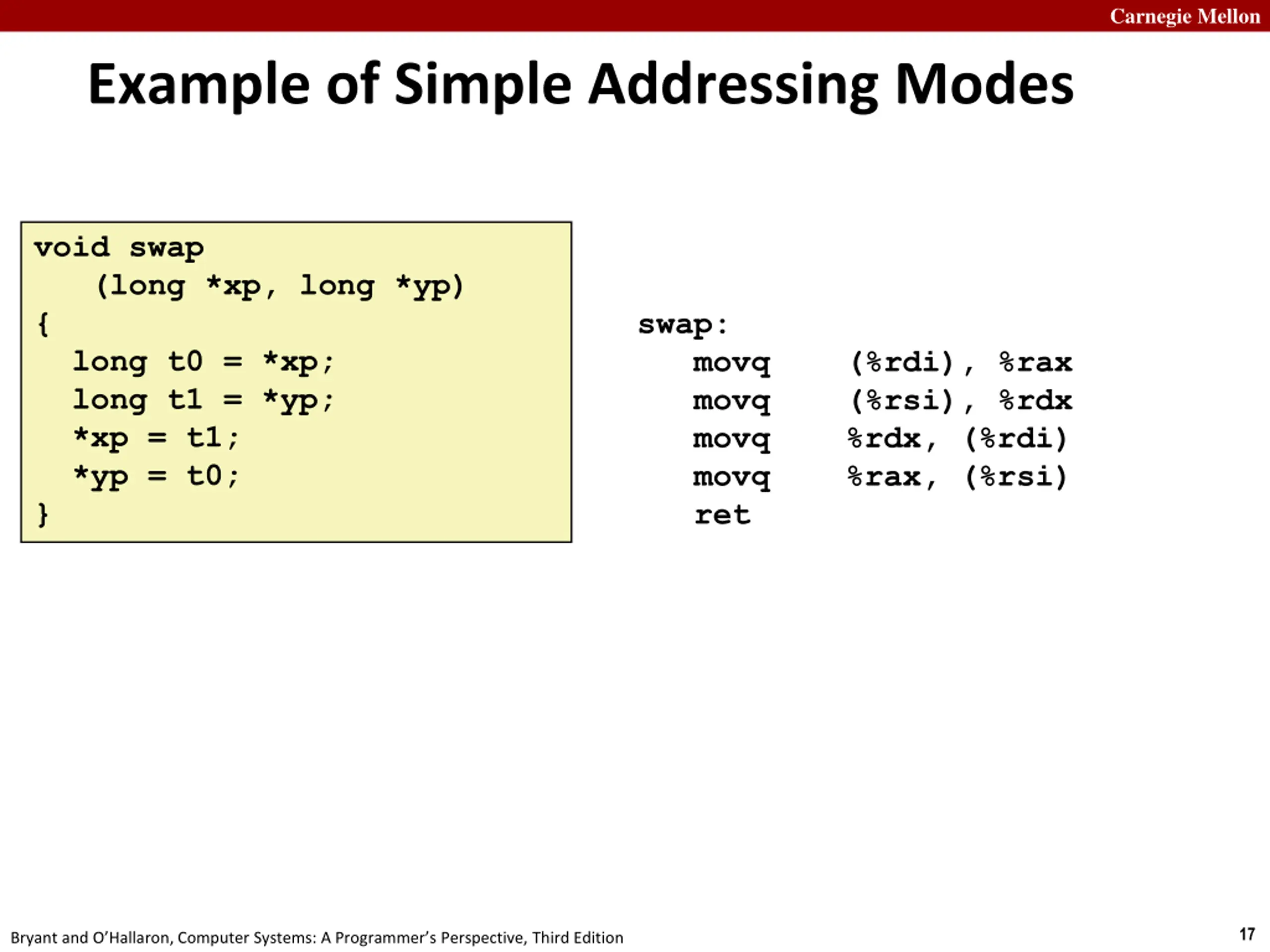 Carnegie Mellon

Example of Simple Addressing Modes

void swap
    (long *xp, long *yp)
{
  long t0 = *xp;
  long t1 = *yp;
  *xp = t1;
  *yp = t0;
}

swap:
    movq    (%rdi), %rax
    movq    (%rsi), %rdx
    movq    %rdx, (%rdi)
    movq    %rax, (%rsi)
    ret

Bryant and O'Hallaron, Computer Systems: A Programmer's Perspective, Third Edition

17